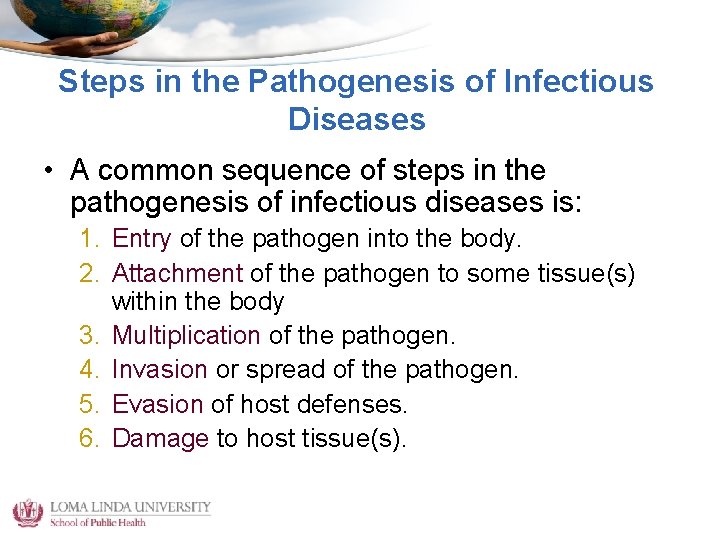 Steps in the Pathogenesis of Infectious Diseases

• A common sequence of steps in the pathogenesis of infectious diseases is:

1. Entry of the pathogen into the body.
2. Attachment of the pathogen to some tissue(s) within the body
3. Multiplication of the pathogen.
4. Invasion or spread of the pathogen.
5. Evasion of host defenses.
6. Damage to host tissue(s).

LOMA LINDA UNIVERSITY
School of Public Health